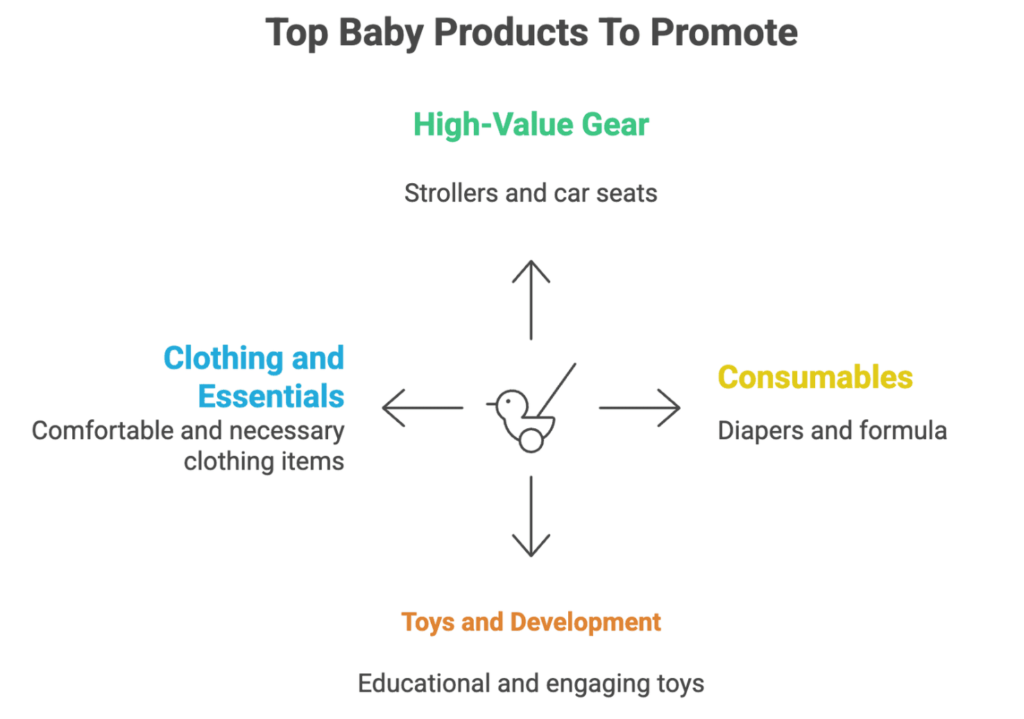 Top Baby Products To Promote

High-Value Gear

Strollers and car seats

Clothing and Essentials

Comfortable and necessary clothing items

Consumables

Diapers and formula

Toys and Development

Educational and engaging toys